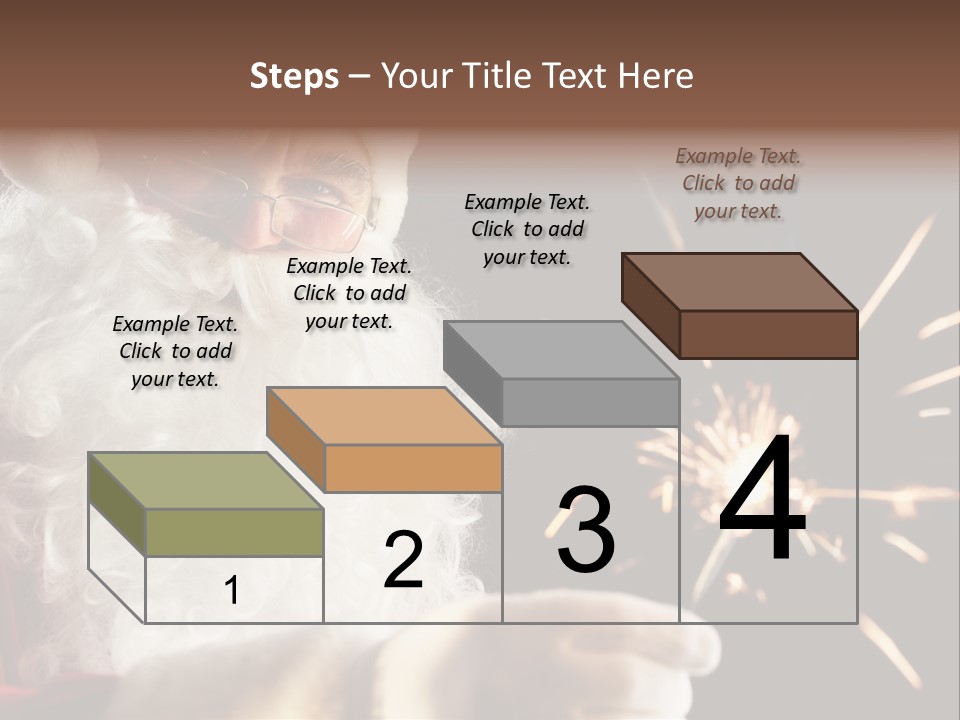 Steps – Your Title Text Here

Example Text. Click to add your text.

Example Text. Click to add your text.

Example Text. Click to add your text.

Example Text. Click to add your text.

1

2

3

4